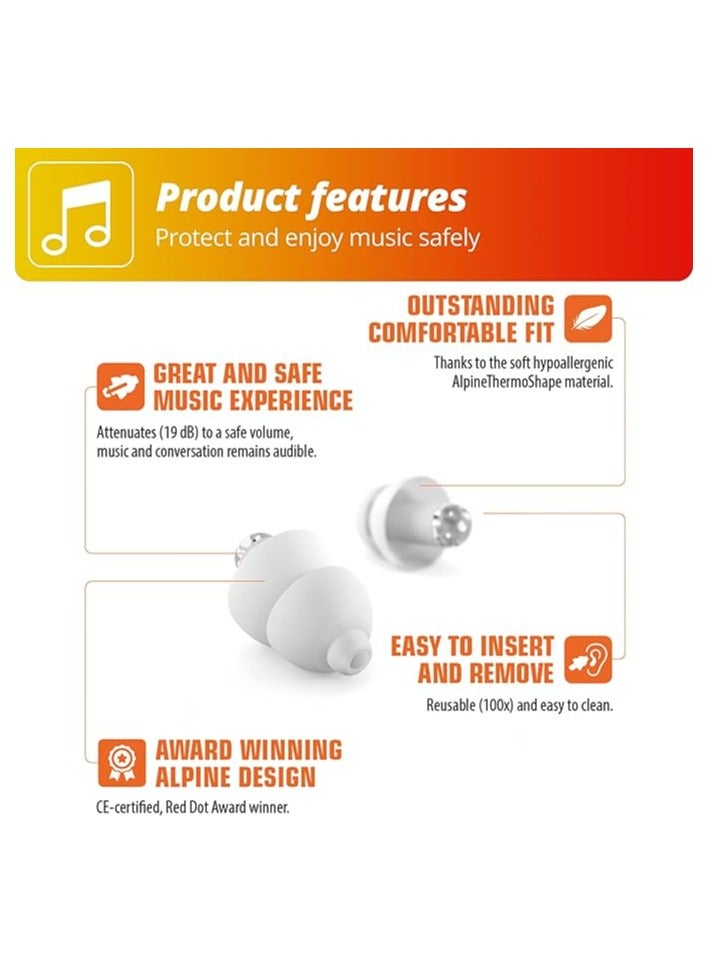 Product features
Protect and enjoy music safely

OUTSTANDING COMFORTABLE FIT
Thanks to the soft hypoallergenic AlpineThermoShape material.

GREAT AND SAFE MUSIC EXPERIENCE
Attenuates (19 dB) to a safe volume, music and conversation remains audible.

EASY TO INSERT AND REMOVE
Reusable (100x) and easy to clean.

AWARD WINNING ALPINE DESIGN
CE-certified, Red Dot Award winner.